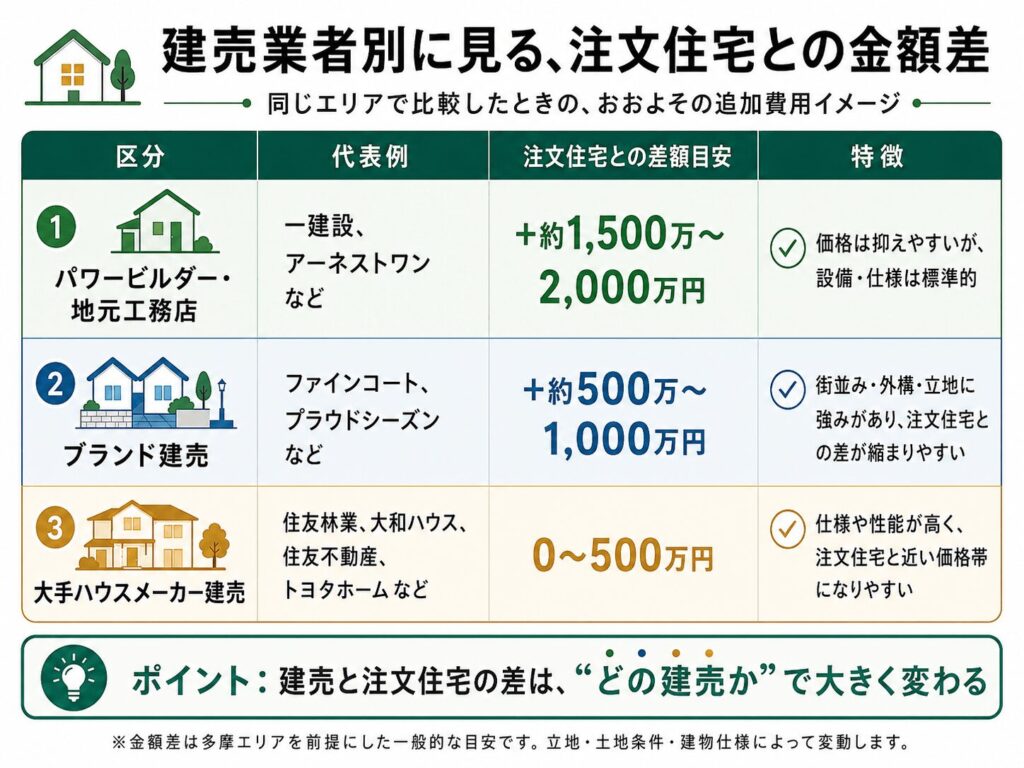 建売業者別に見る、注文住宅との金額差

同じエリアで比較したときの、おおよその追加費用イメージ

| 区分 | 代表例 | 注文住宅との差額目安 | 特徴 |
|---|---|---|---|
| 1 パワービルダー・地元工務店 | 一建設、アーネストワン など | +約1,500万～2,000万円 | 価格は抑えやすいが、設備・仕様は標準的 |
| 2 ブランド建売 | ファインコート、プラウドシーズン など | +約500万～1,000万円 | 街並み・外構・立地に強みがあり、注文住宅との差が縮まりやすい |
| 3 大手ハウスメーカー建売 | 住友林業、大和ハウス、住友不動産、トヨタホーム など | 0～500万円 | 仕様や性能が高く、注文住宅と近い価格帯になりやすい |

ポイント：建売と注文住宅の差は、“どの建売か”で大きく変わる

※金額差は多摩エリアを前提にした一般的な目安です。立地・土地条件・建物仕様によって変動します。